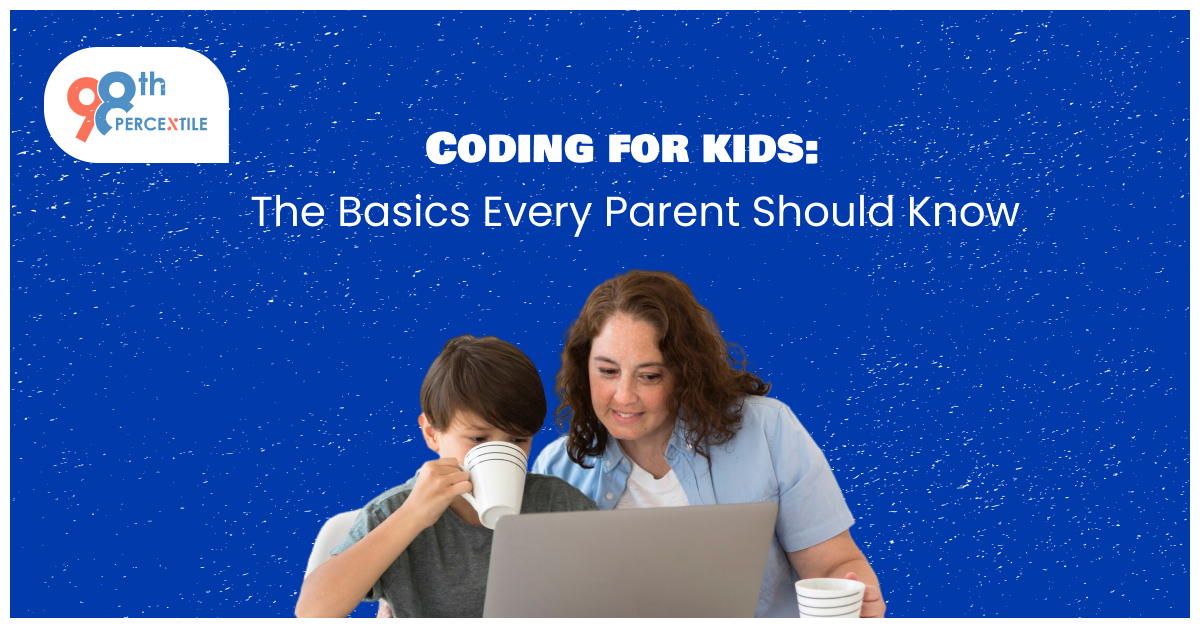 98th PERCENTILE

CODING FOR KIDS:

The Basics Every Parent Should Know